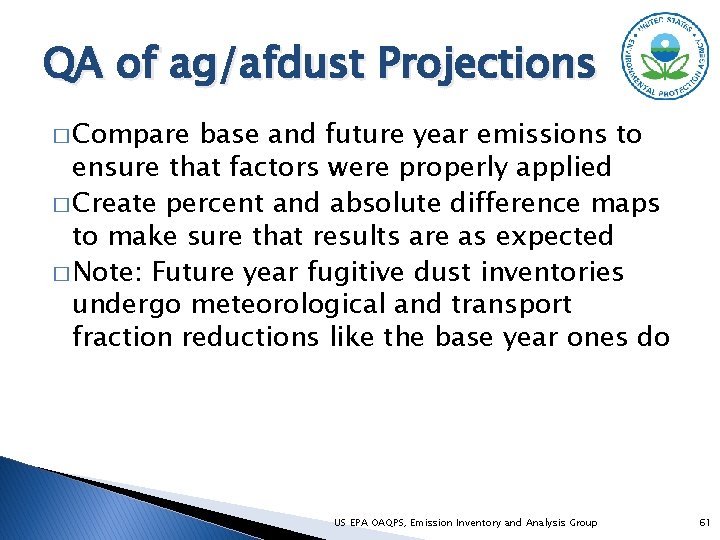 QA of ag/afdust Projections

UNITED STATES ENVIRONMENTAL PROTECTION AGENCY

□ Compare base and future year emissions to ensure that factors were properly applied

□ Create percent and absolute difference maps to make sure that results are as expected

□ Note: Future year fugitive dust inventories undergo meteorological and transport fraction reductions like the base year ones do

US EPA OAQPS, Emission Inventory and Analysis Group

61